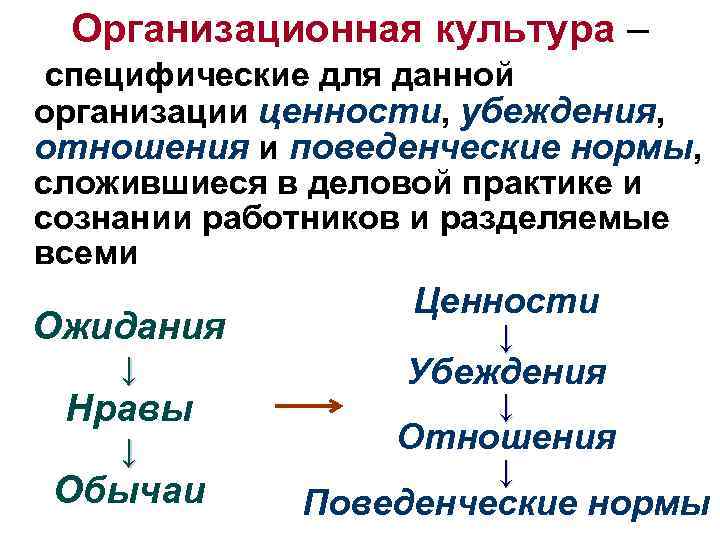 Организационная культура – специфические для данной организации ценности, убеждения, отношения и поведенческие нормы, сложившиеся в деловой практике и сознании работников и разделяемые всеми

Ожидания
↓
Нравы
↓
Обычаи

→

Ценности
↓
Убеждения
↓
Отношения
↓
Поведенческие нормы